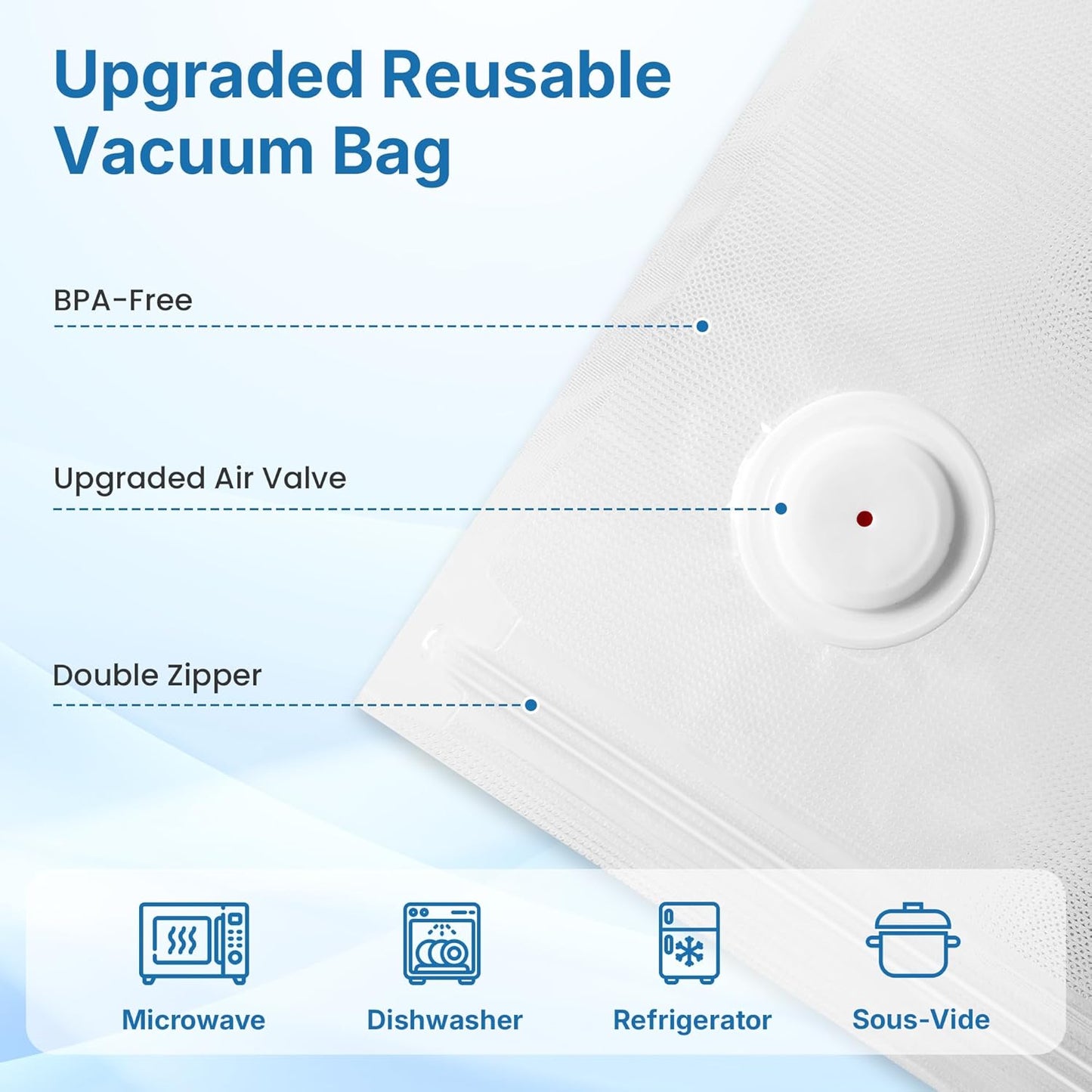 Upgraded Reusable Vacuum Bag

BPA-Free

Upgraded Air Valve

Double Zipper

Microwave

Dishwasher

Refrigerator

Sous-Vide